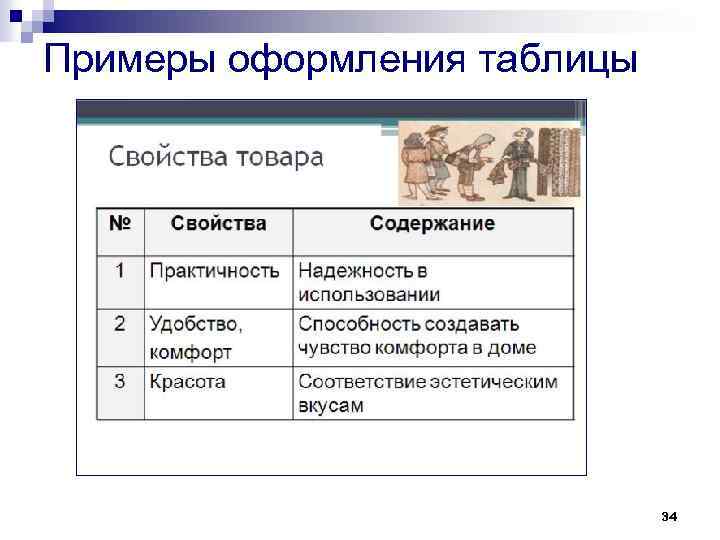 Примеры оформления таблицы

Свойства товара

| № | Свойства | Содержание |
|---|---|---|
| 1 | Практичность | Надежность в использовании |
| 2 | Удобство, комфорт | Способность создавать чувство комфорта в доме |
| 3 | Красота | Соответствие эстетическим вкусам |

34